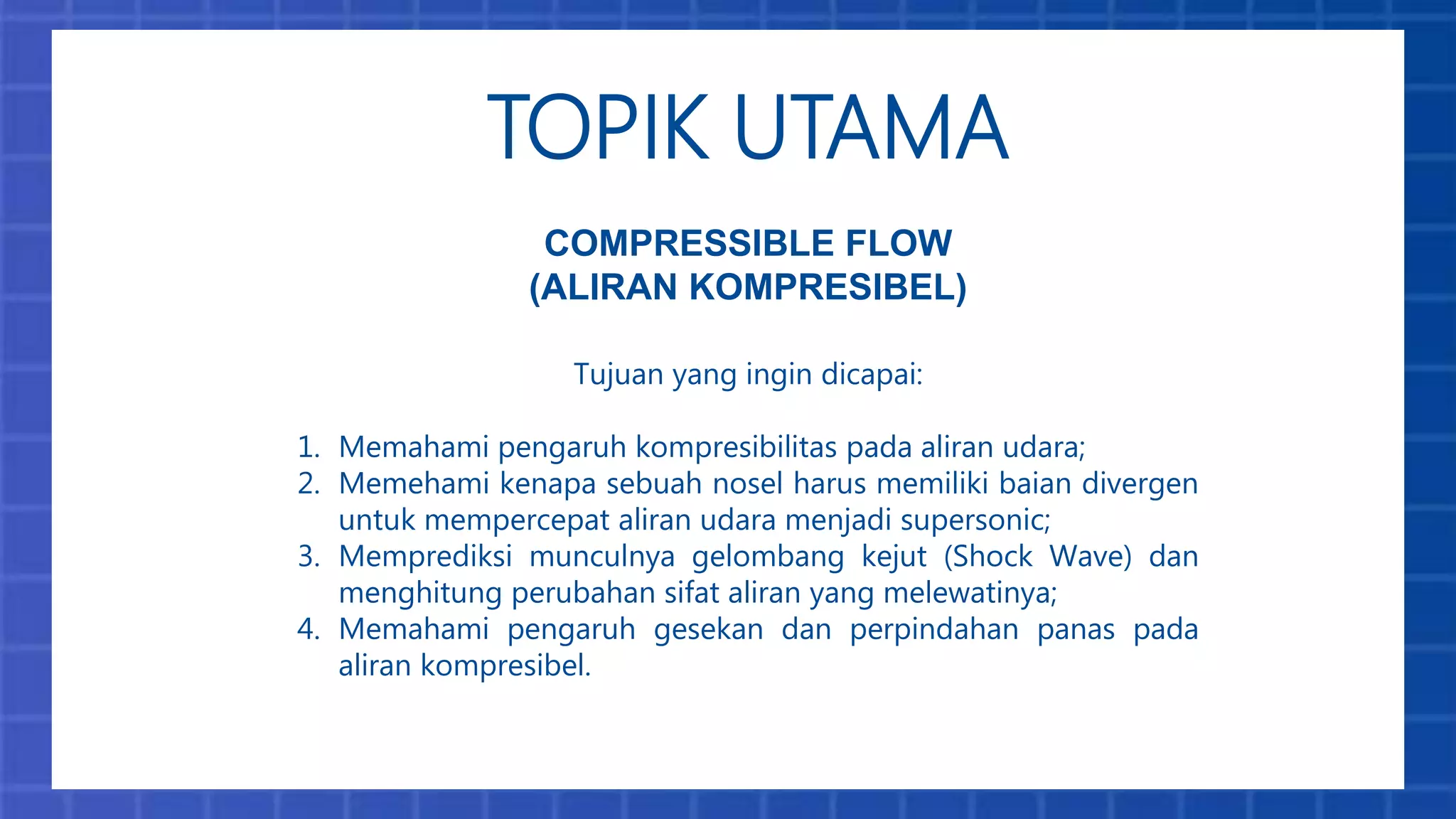 TOPIK UTAMA

COMPRESSIBLE FLOW
(ALIRAN KOMPRESIBEL)

Tujuan yang ingin dicapai:

1. Memahami pengaruh kompresibilitas pada aliran udara;
2. Memehami kenapa sebuah nosel harus memiliki baian divergen untuk mempercepat aliran udara menjadi supersonic;
3. Memprediksi munculnya gelombang kejut (Shock Wave) dan menghitung perubahan sifat aliran yang melewatinya;
4. Memahami pengaruh gesekan dan perpindahan panas pada aliran kompresibel.